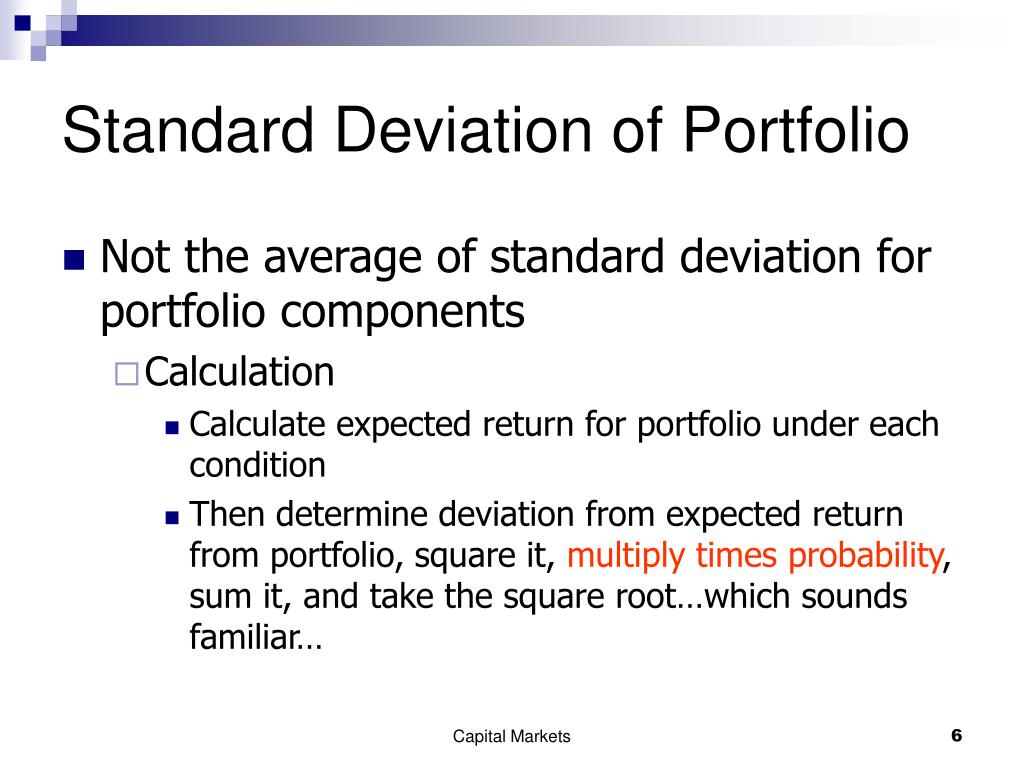 Standard Deviation of Portfolio

Not the average of standard deviation for portfolio components

Calculation

Calculate expected return for portfolio under each condition

Then determine deviation from expected return from portfolio, square it, multiply times probability, sum it, and take the square root…which sounds familiar…

Capital Markets

6